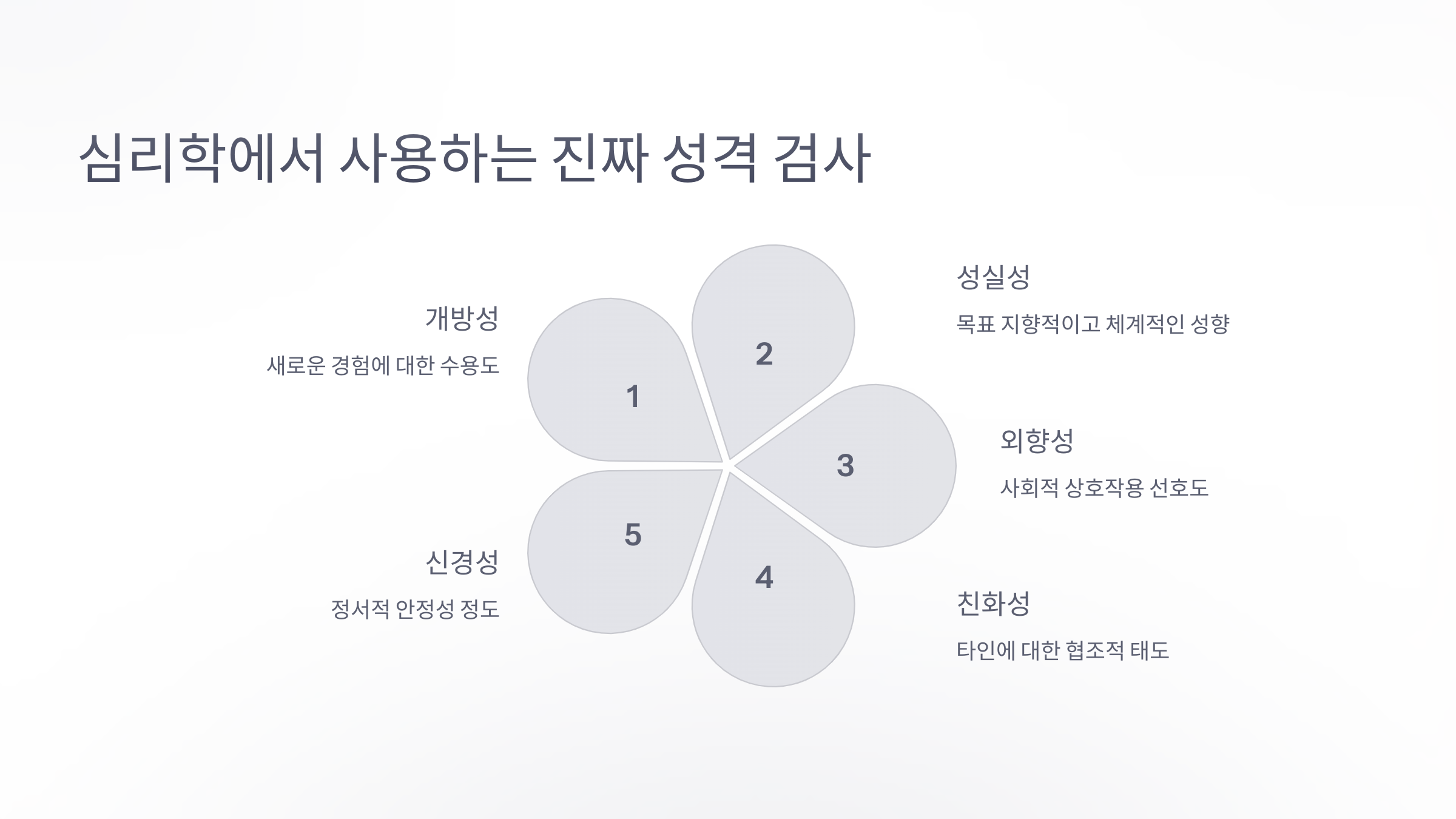 심리학에서 사용하는 진짜 성격 검사

1

개방성

새로운 경험에 대한 수용도

2

성실성

목표 지향적이고 체계적인 성향

3

외향성

사회적 상호작용 선호도

4

친화성

타인에 대한 협조적 태도

5

신경성

정서적 안정성 정도